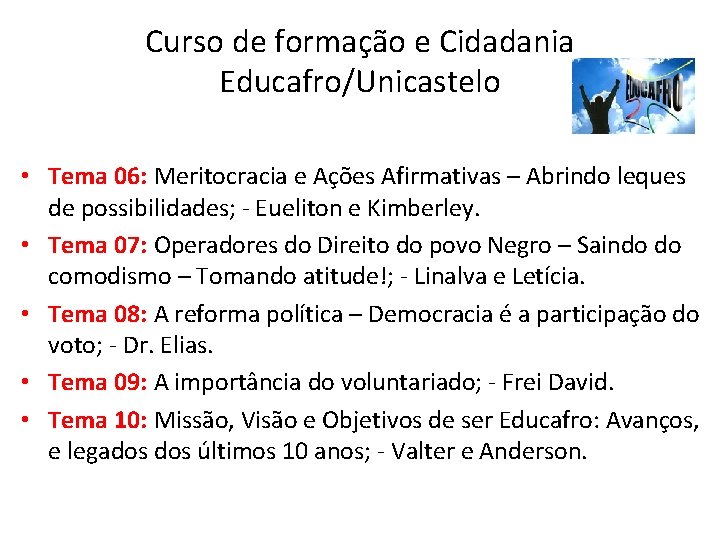 Curso de formação e Cidadania Educafro/Unicastelo

EDUCAFRO

• Tema 06: Meritocracia e Ações Afirmativas – Abrindo leques de possibilidades; - Eueliton e Kimberley.
• Tema 07: Operadores do Direito do povo Negro – Saindo do comodismo – Tomando atitude!; - Linalva e Letícia.
• Tema 08: A reforma política – Democracia é a participação do voto; - Dr. Elias.
• Tema 09: A importância do voluntariado; - Frei David.
• Tema 10: Missão, Visão e Objetivos de ser Educafro: Avanços, e legados dos últimos 10 anos; - Valter e Anderson.